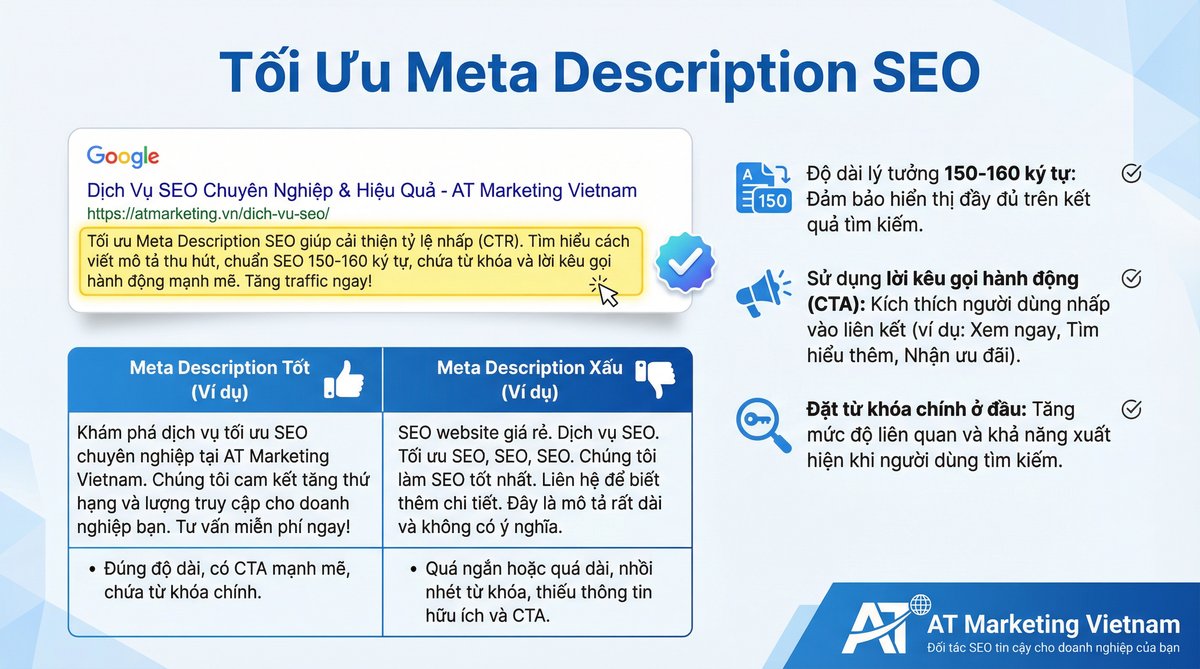 Tối Ưu Meta Description SEO

Google

Dịch Vụ SEO Chuyên Nghiệp & Hiệu Quả - AT Marketing Vietnam
https://atmarketing.vn/dich-vu-seo/
Tối ưu Meta Description SEO giúp cải thiện tỷ lệ nhấp (CTR). Tìm hiểu cách viết mô tả thu hút, chuẩn SEO 150-160 ký tự, chứa từ khóa và lời kêu gọi hành động mạnh mẽ. Tăng traffic ngay!

| Meta Description Tốt (Ví dụ) | Meta Description Xấu (Ví dụ) |
|---|---|
| Khám phá dịch vụ tối ưu SEO chuyên nghiệp tại AT Marketing Vietnam. Chúng tôi cam kết tăng thứ hạng và lượng truy cập cho doanh nghiệp bạn. Tư vấn miễn phí ngay! | SEO website giá rẻ. Dịch vụ SEO. Tối ưu SEO, SEO, SEO. Chúng tôi làm SEO tốt nhất. Liên hệ để biết thêm chi tiết. Đây là mô tả rất dài và không có ý nghĩa. |
| • Đúng độ dài, có CTA mạnh mẽ, chứa từ khóa chính. | • Quá ngắn hoặc quá dài, nhồi nhét từ khóa, thiếu thông tin hữu ích và CTA. |

A 150
Độ dài lý tưởng 150-160 ký tự: Đảm bảo hiển thị đầy đủ trên kết quả tìm kiếm.

Sử dụng lời kêu gọi hành động (CTA): Kích thích người dùng nhấp vào liên kết (ví dụ: Xem ngay, Tìm hiểu thêm, Nhận ưu đãi).

Đặt từ khóa chính ở đầu: Tăng mức độ liên quan và khả năng xuất hiện khi người dùng tìm kiếm.

AT
AT Marketing Vietnam
Đối tác SEO tin cậy cho doanh nghiệp của bạn